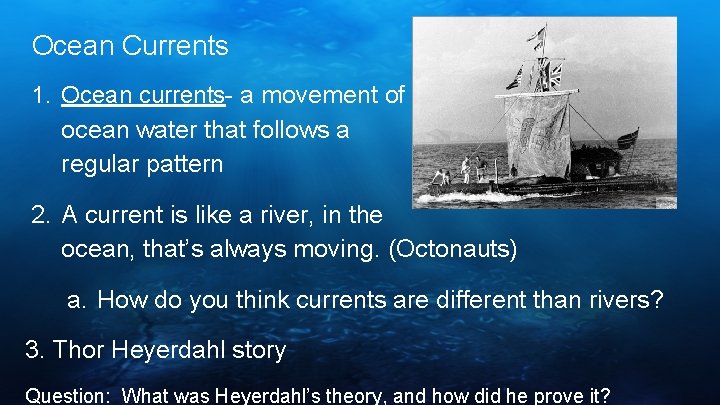 Ocean Currents

1. Ocean currents- a movement of ocean water that follows a regular pattern

2. A current is like a river, in the ocean, that's always moving. (Octonauts)

a. How do you think currents are different than rivers?

3. Thor Heyerdahl story

Question: What was Heyerdahl's theory, and how did he prove it?